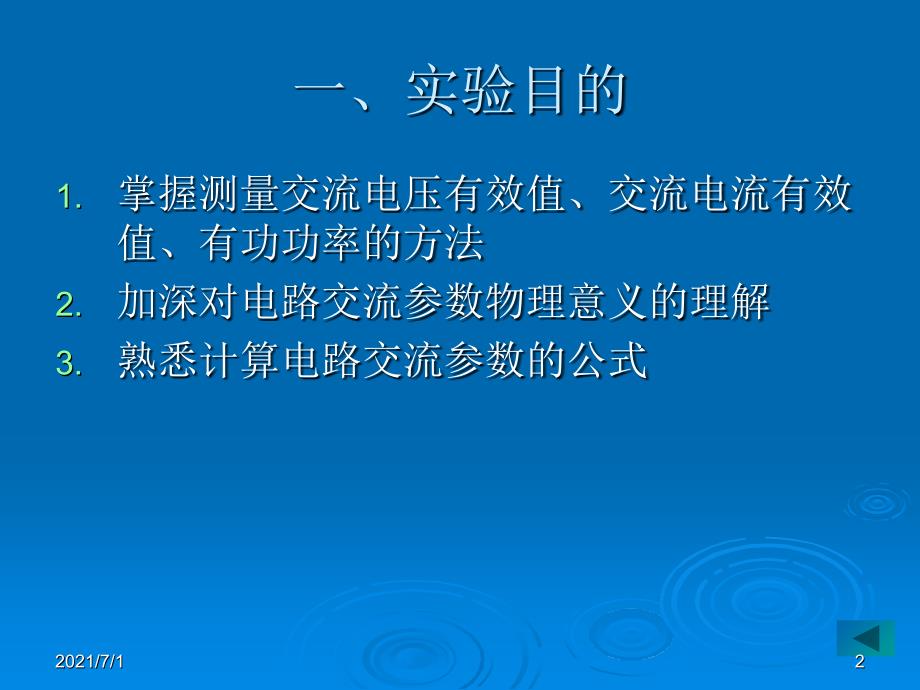 一、实验目的

1. 掌握测量交流电压有效值、交流电流有效值、有功功率的方法
2. 加深对电路交流参数物理意义的理解
3. 熟悉计算电路交流参数的公式

2021/7/1

2